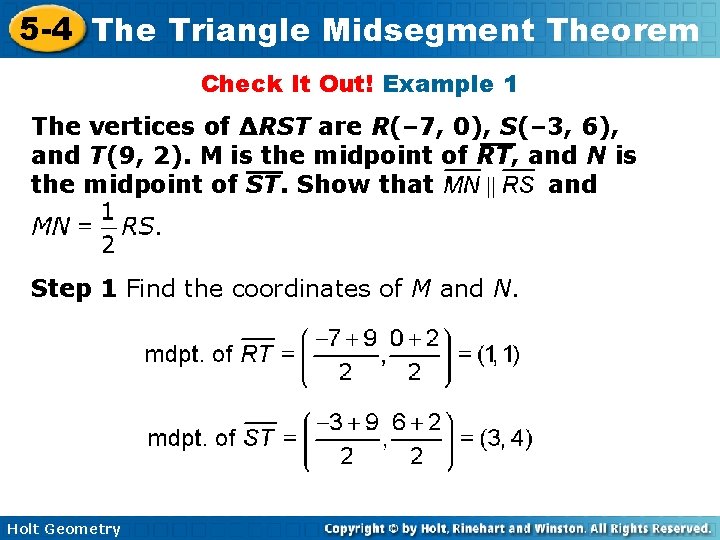 5-4 The Triangle Midsegment Theorem

Check It Out! Example 1

The vertices of $\Delta RST$ are $R(-7, 0)$, $S(-3, 6)$, and $T(9, 2)$. M is the midpoint of $\overline{RT}$, and $N$ is the midpoint of $\overline{ST}$. Show that $\overline{MN} \parallel \overline{RS}$ and $MN = \frac{1}{2}RS$.

Step 1 Find the coordinates of $M$ and $N$.

mdpt. of $\overline{RT} = \left(\frac{-7+9}{2}, \frac{0+2}{2}\right) = (1, 1)$

mdpt. of $\overline{ST} = \left(\frac{-3+9}{2}, \frac{6+2}{2}\right) = (3, 4)$

Holt Geometry

Copyright © by Holt, Rinehart and Winston. All Rights Reserved.